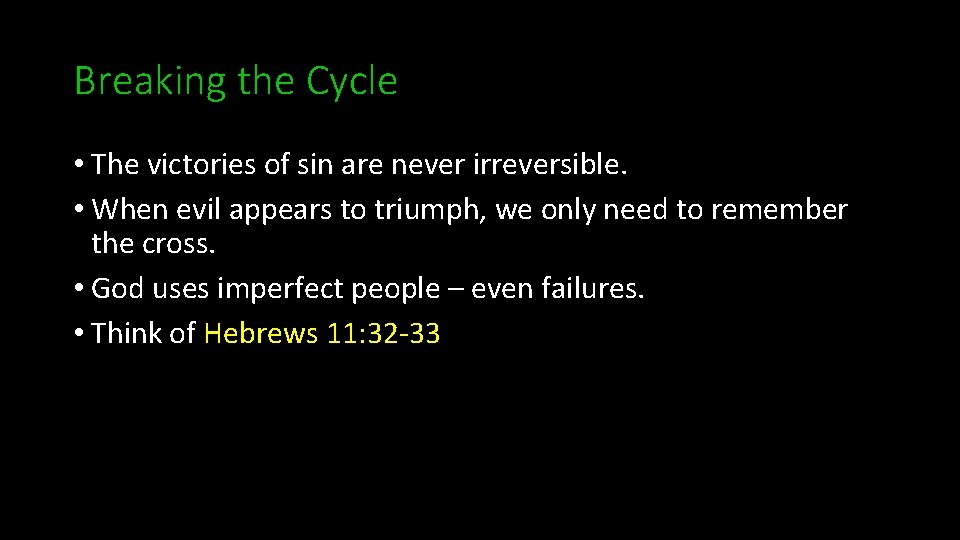 Breaking the Cycle

• The victories of sin are never irreversible.
• When evil appears to triumph, we only need to remember the cross.
• God uses imperfect people – even failures.
• Think of Hebrews 11:32-33